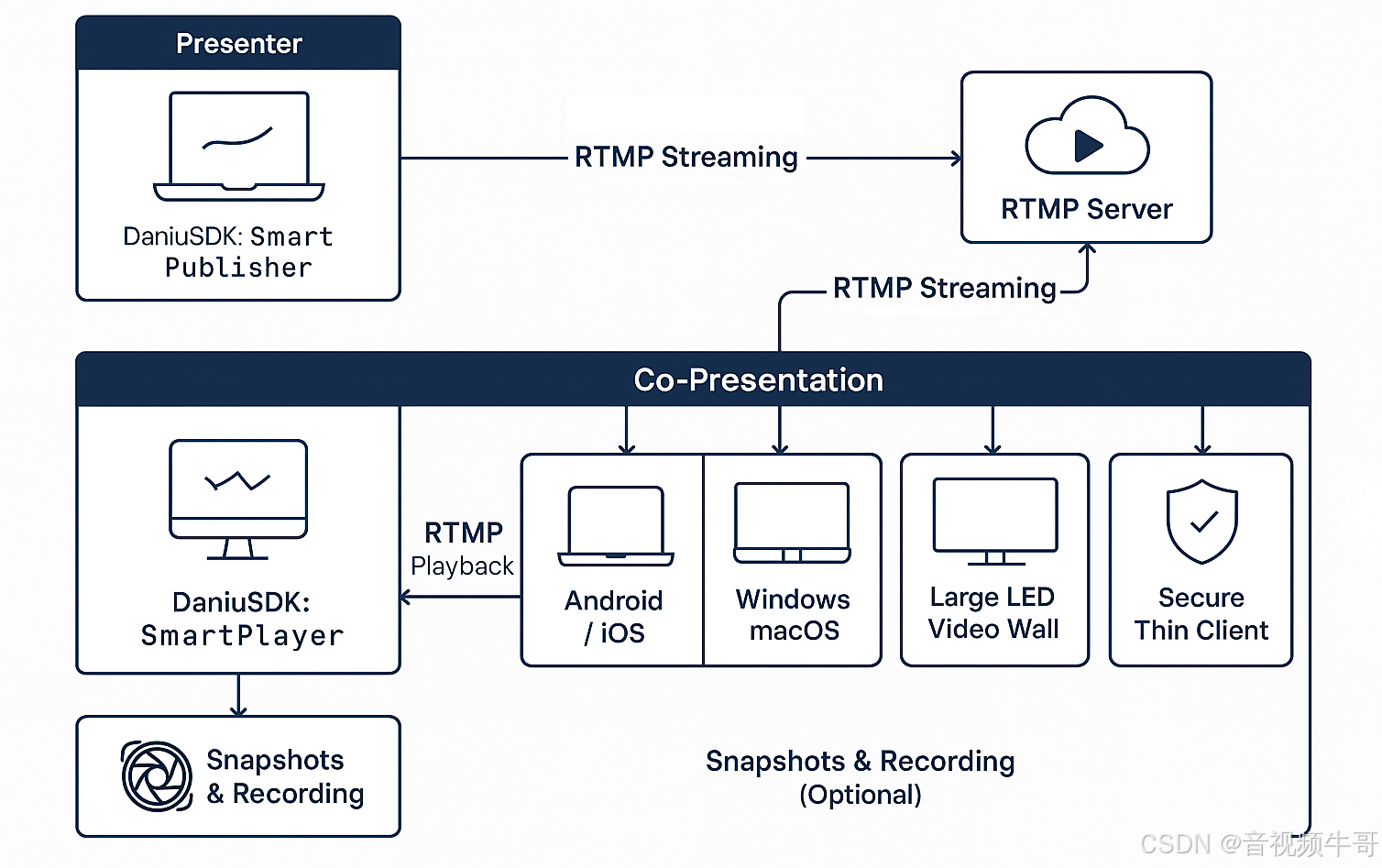 Presenter

DaniuSDK: Smart Publisher

RTMP Streaming

RTMP Server

RTMP Streaming

Co-Presentation

DaniuSDK: SmartPlayer

RTMP Playback

Android / iOS

Windows macOS

Large LED Video Wall

Secure Thin Client

Snapshots & Recording

Snapshots & Recording (Optional)

CSDN @音视频牛哥